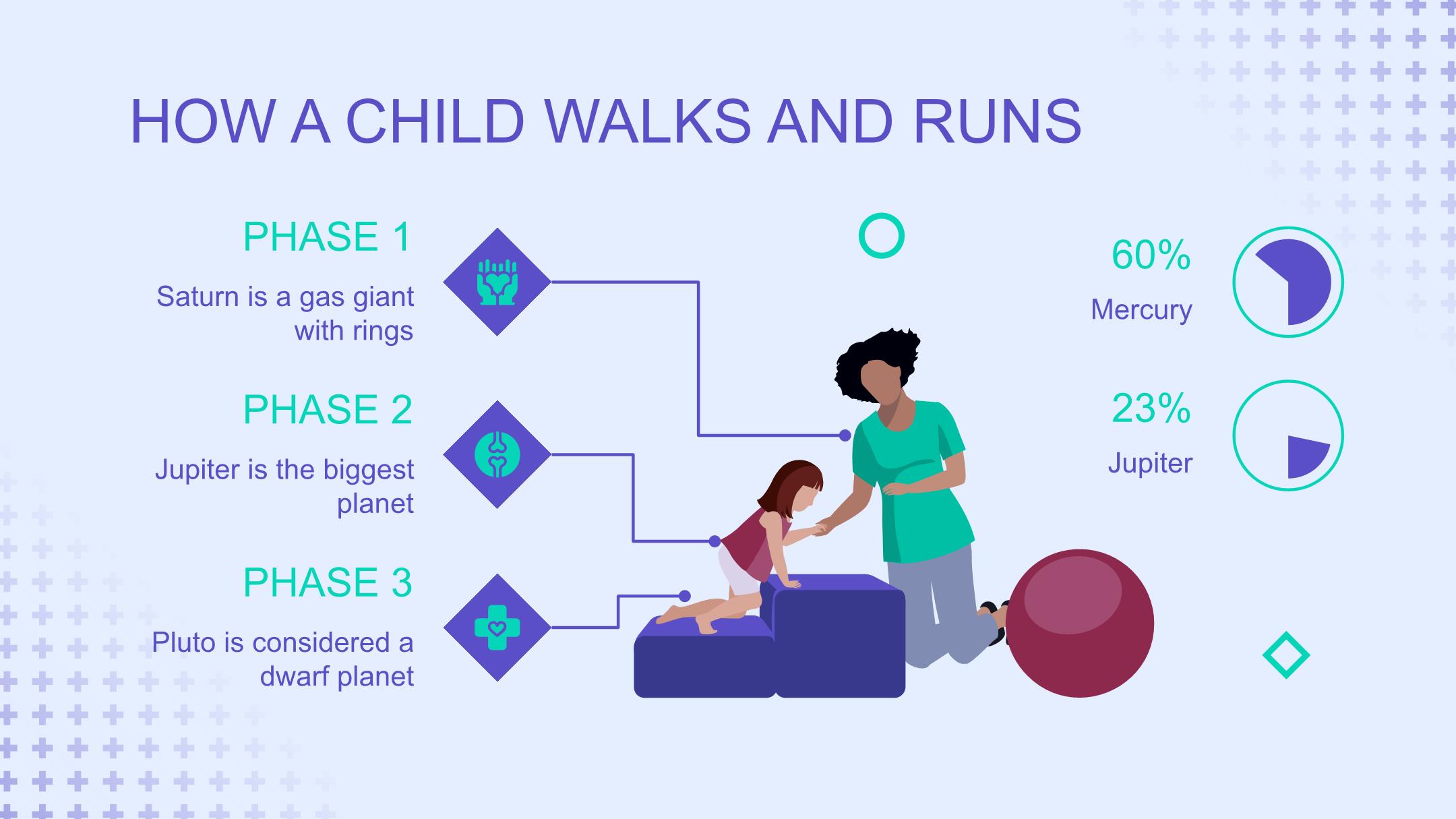 HOW A CHILD WALKS AND RUNS

PHASE 1

Saturn is a gas giant with rings

PHASE 2

Jupiter is the biggest planet

PHASE 3

Pluto is considered a dwarf planet

60%

Mercury

23%

Jupiter